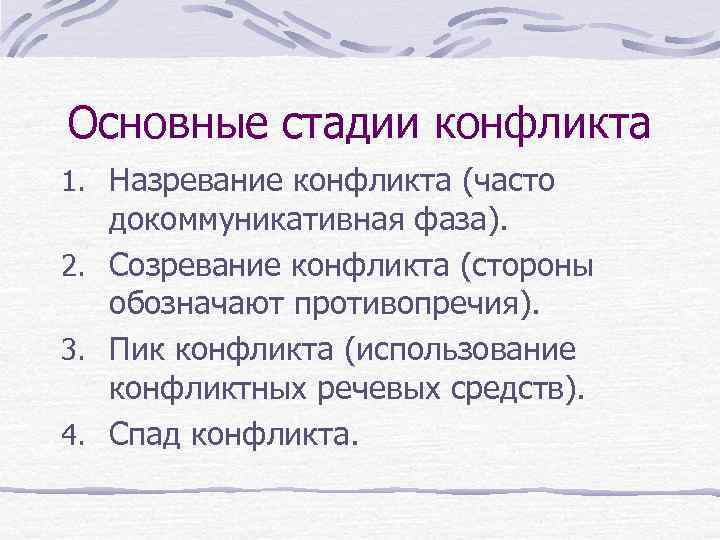 Основные стадии конфликта

1. Назревание конфликта (часто докоммуникативная фаза).
2. Созревание конфликта (стороны обозначают противопречия).
3. Пик конфликта (использование конфликтных речевых средств).
4. Спад конфликта.